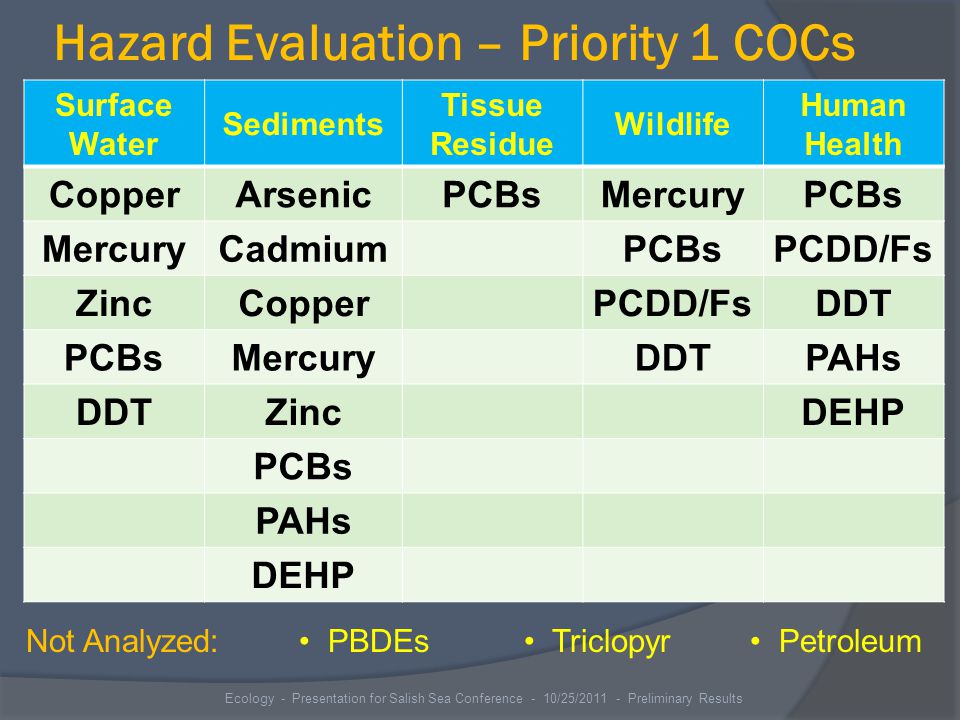 Hazard Evaluation – Priority 1 COCs

| Surface Water | Sediments | Tissue Residue | Wildlife | Human Health |
|---|---|---|---|---|
| Copper | Arsenic | PCBs | Mercury | PCBs |
| Mercury | Cadmium | | PCBs | PCDD/Fs |
| Zinc | Copper | | PCDD/Fs | DDT |
| PCBs | Mercury | | DDT | PAHs |
| DDT | Zinc | | | DEHP |
| | PCBs | | | |
| | PAHs | | | |
| | DEHP | | | |

Not Analyzed: • PBDEs • Triclopyr • Petroleum

Ecology - Presentation for Salish Sea Conference - 10/25/2011 - Preliminary Results